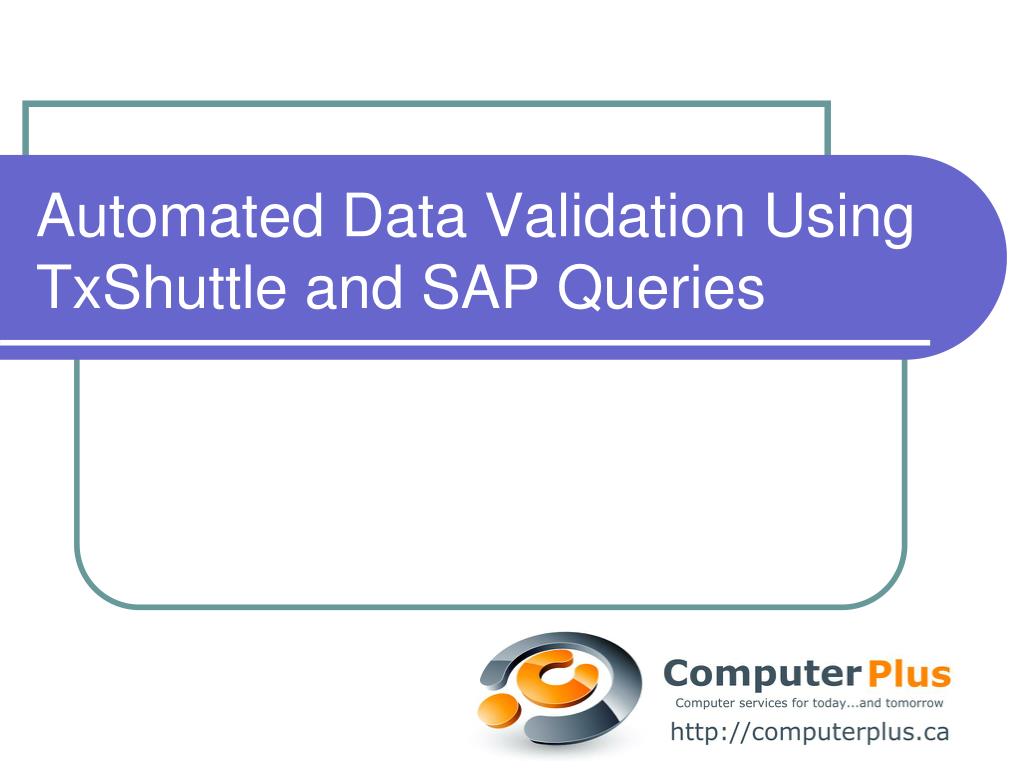 Automated Data Validation Using TxShuttle and SAP Queries

Computer Plus
Computer services for today...and tomorrow
http://computerplus.ca